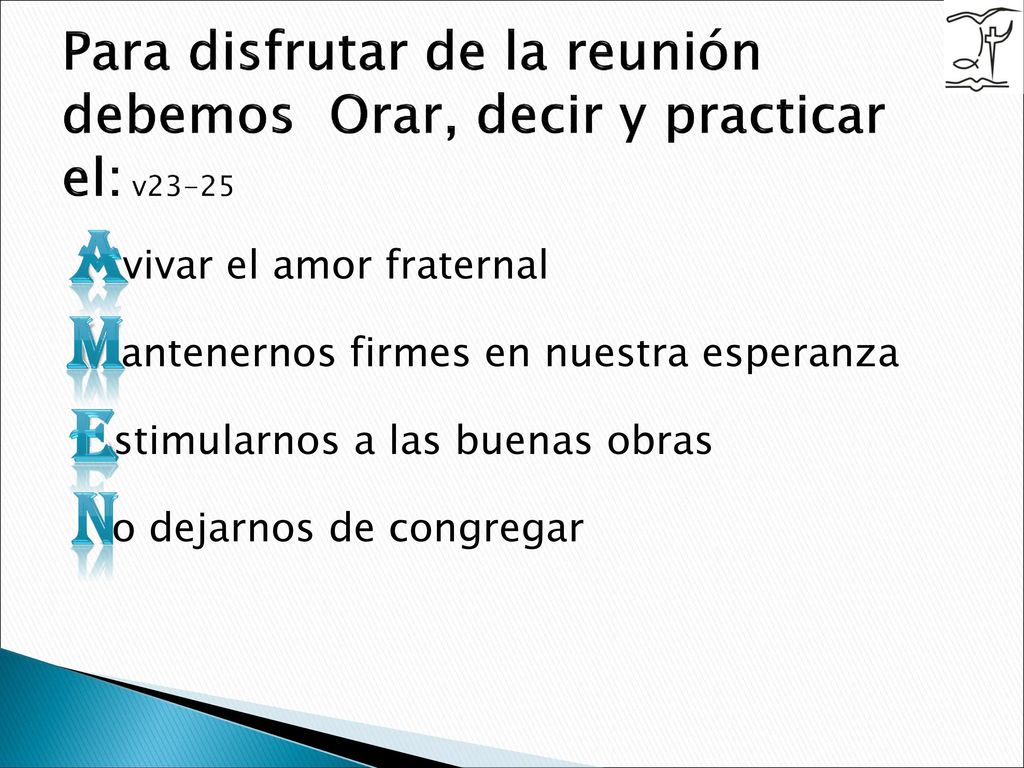 Para disfrutar de la reunión debemos Orar, decir y practicar el: v23-25

Avivar el amor fraternal

Mantenernos firmes en nuestra esperanza

Estimularnos a las buenas obras

No dejarnos de congregar